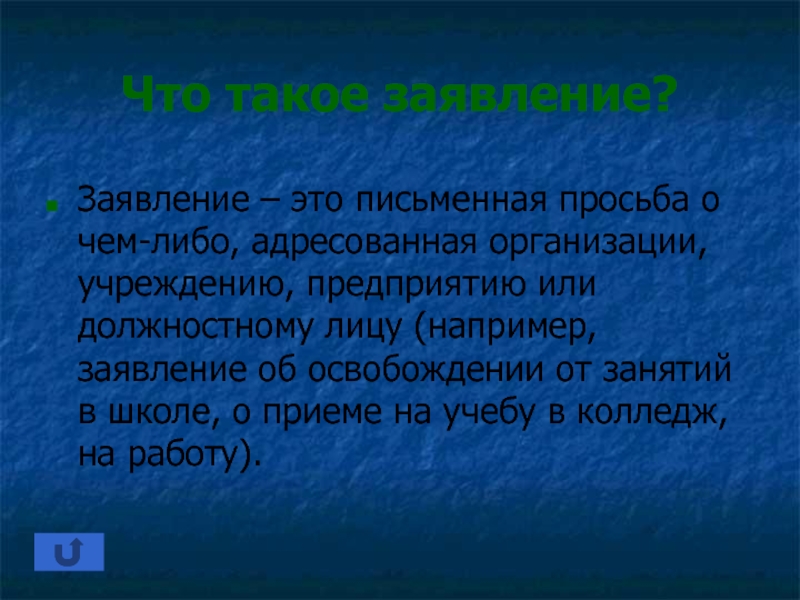 Что такое заявление?

Заявление – это письменная просьба о чем-либо, адресованная организации, учреждению, предприятию или должностному лицу (например, заявление об освобождении от занятий в школе, о приеме на учебу в колледж, на работу).